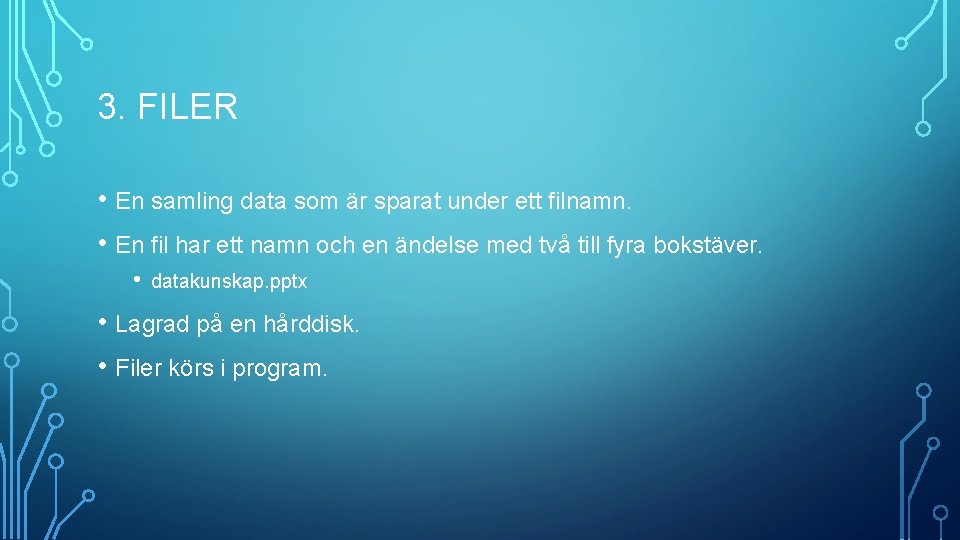 3. FILER

• En samling data som är sparat under ett filnamn.

• En fil har ett namn och en ändelse med två till fyra bokstäver.

• datakunskap.pptx

• Lagrad på en hårddisk.

• Filer körs i program.